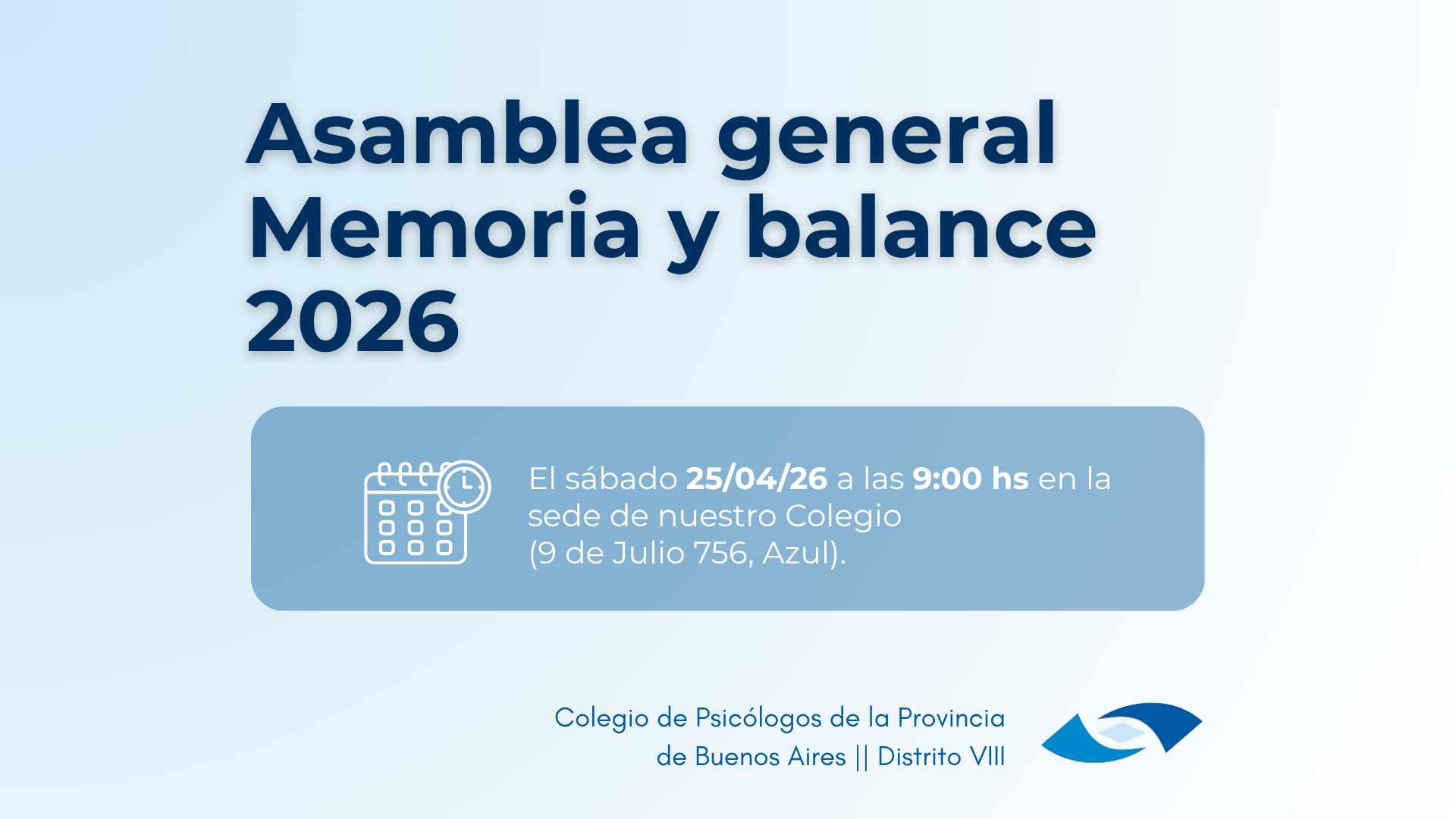 Asamblea general
Memoria y balance
2026

El sábado 25/04/26 a las 9:00 hs en la sede de nuestro Colegio
(9 de Julio 756, Azul).

Colegio de Psicólogos de la Provincia
de Buenos Aires || Distrito VIII